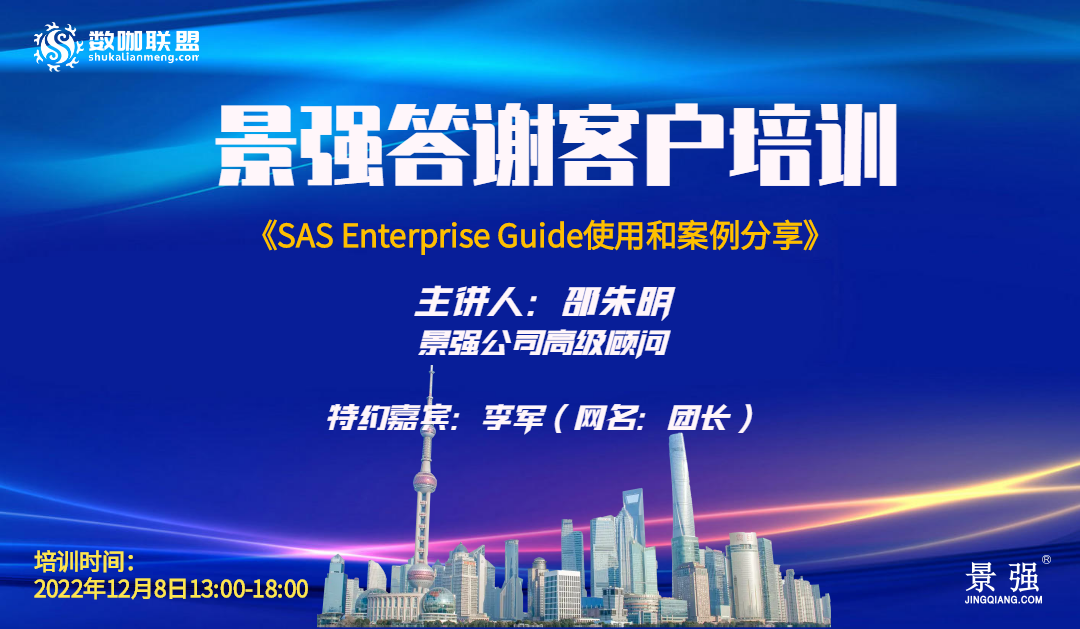 数咖联盟
shukalianmeng.com

景强答谢客户培训

《SAS Enterprise Guide使用和案例分享》

主讲人：邵朱明
景强公司高级顾问

特约嘉宾：李军（网名：团长）

培训时间：
2022年12月8日13:00-18:00

景强®
JINGQIANG.COM